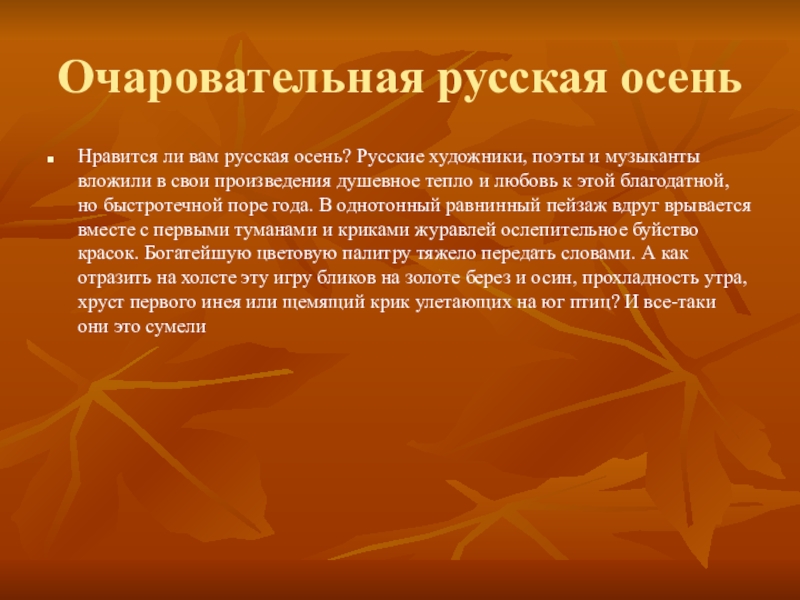 Очаровательная русская осень

Нравится ли вам русская осень? Русские художники, поэты и музыканты вложили в свои произведения душевное тепло и любовь к этой благодатной, но быстротечной поре года. В однотонный равнинный пейзаж вдруг врывается вместе с первыми туманами и криками журавлей ослепительное буйство красок. Богатейшую цветовую палитру тяжело передать словами. А как отразить на холсте эту игру бликов на золоте берез и осин, прохладность утра, хруст первого инея или щемящий крик улетающих на юг птиц? И все-таки они это сумели